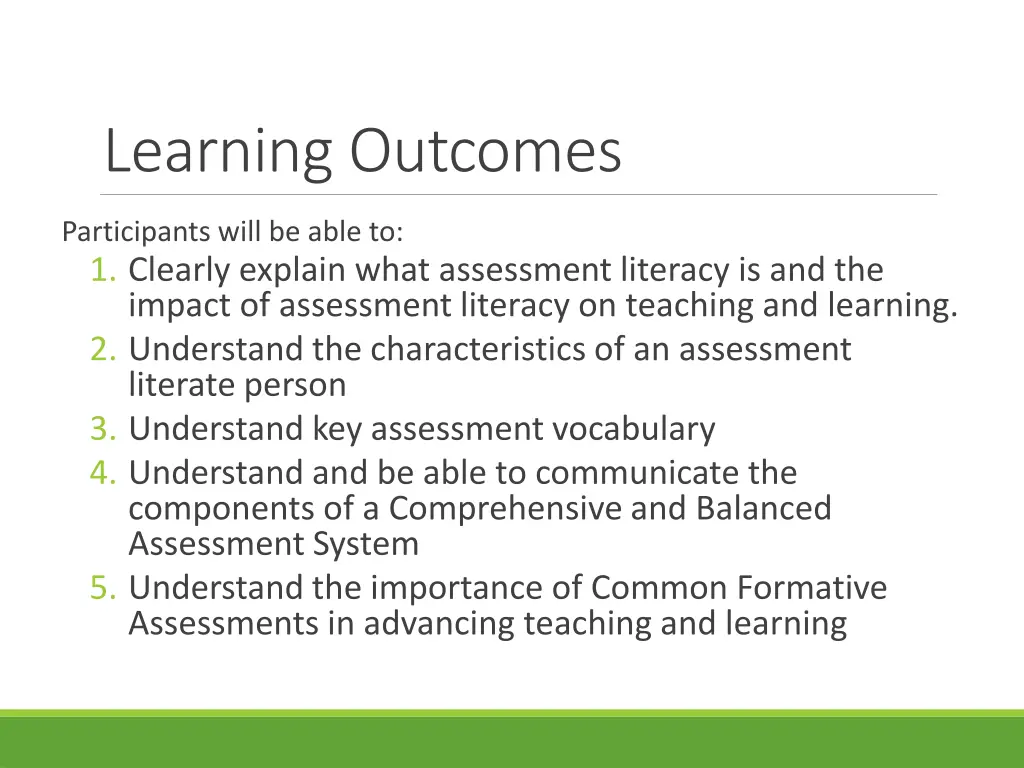 Learning Outcomes

Participants will be able to:

1. Clearly explain what assessment literacy is and the impact of assessment literacy on teaching and learning.
2. Understand the characteristics of an assessment literate person
3. Understand key assessment vocabulary
4. Understand and be able to communicate the components of a Comprehensive and Balanced Assessment System
5. Understand the importance of Common Formative Assessments in advancing teaching and learning